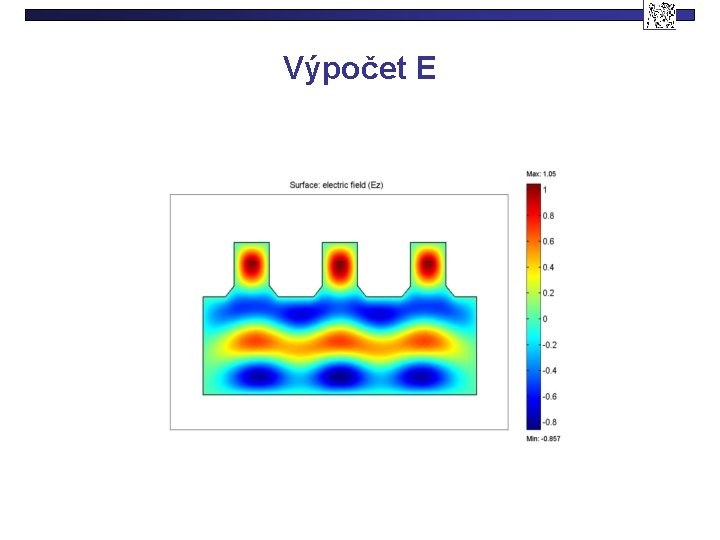 Výpočet E

Surface: electric field (Ez)

Max: 1.05
1
0.8
0.6
0.4
0.2
0
-0.2
-0.4
-0.6
-0.8
Min: -0.857